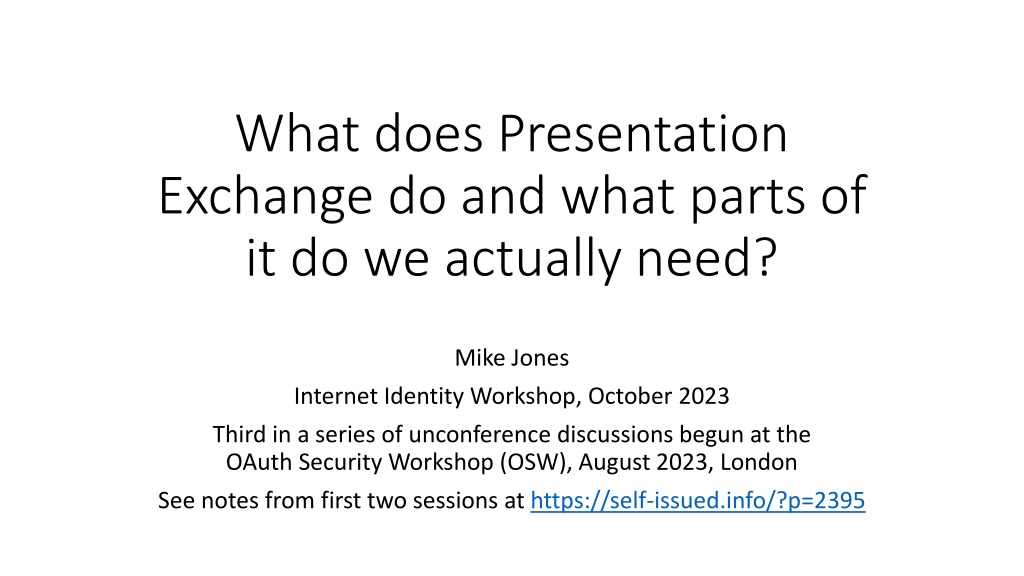 What does Presentation Exchange do and what parts of it do we actually need?

Mike Jones

Internet Identity Workshop, October 2023

Third in a series of unconference discussions begun at the OAuth Security Workshop (OSW), August 2023, London

See notes from first two sessions at https://self-issued.info/?p=2395